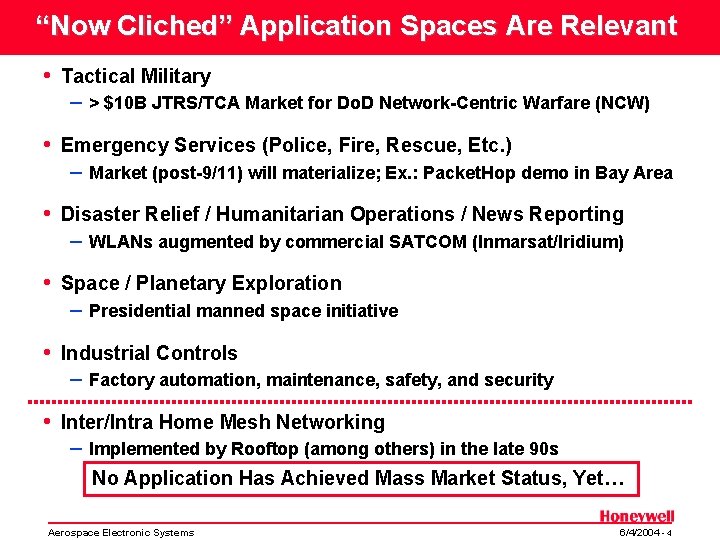 “Now Cliched” Application Spaces Are Relevant

• Tactical Military
– > \$10B JTRS/TCA Market for DoD Network-Centric Warfare (NCW)

• Emergency Services (Police, Fire, Rescue, Etc.)
– Market (post-9/11) will materialize; Ex.: PacketHop demo in Bay Area

• Disaster Relief / Humanitarian Operations / News Reporting
– WLANs augmented by commercial SATCOM (Inmarsat/Iridium)

• Space / Planetary Exploration
– Presidential manned space initiative

• Industrial Controls
– Factory automation, maintenance, safety, and security

• Inter/Intra Home Mesh Networking
– Implemented by Rooftop (among others) in the late 90s

No Application Has Achieved Mass Market Status, Yet…

Honeywell

Aerospace Electronic Systems

6/4/2004 - 4